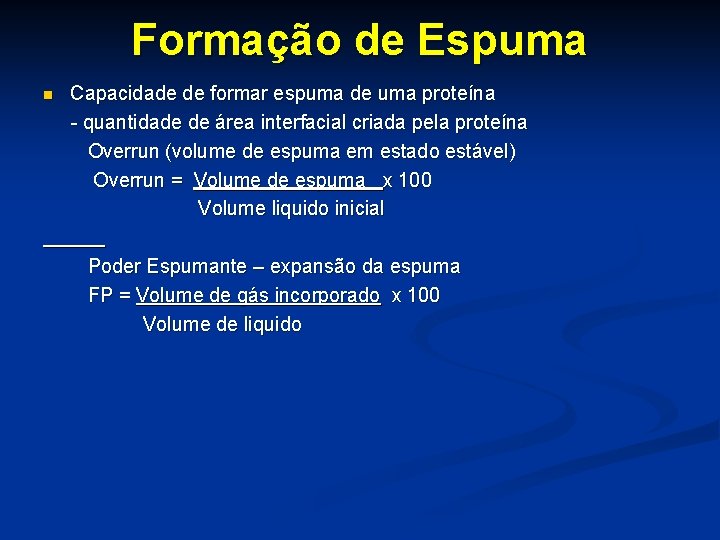 Formação de Espuma

Capacidade de formar espuma de uma proteína
- quantidade de área interfacial criada pela proteína
Overrun (volume de espuma em estado estável)
Overrun = $\frac{\text{Volume de espuma}}{\text{Volume liquido inicial}}$ x 100

Poder Espumante – expansão da espuma
FP = $\frac{\text{Volume de gás incorporado}}{\text{Volume de liquido}}$ x 100